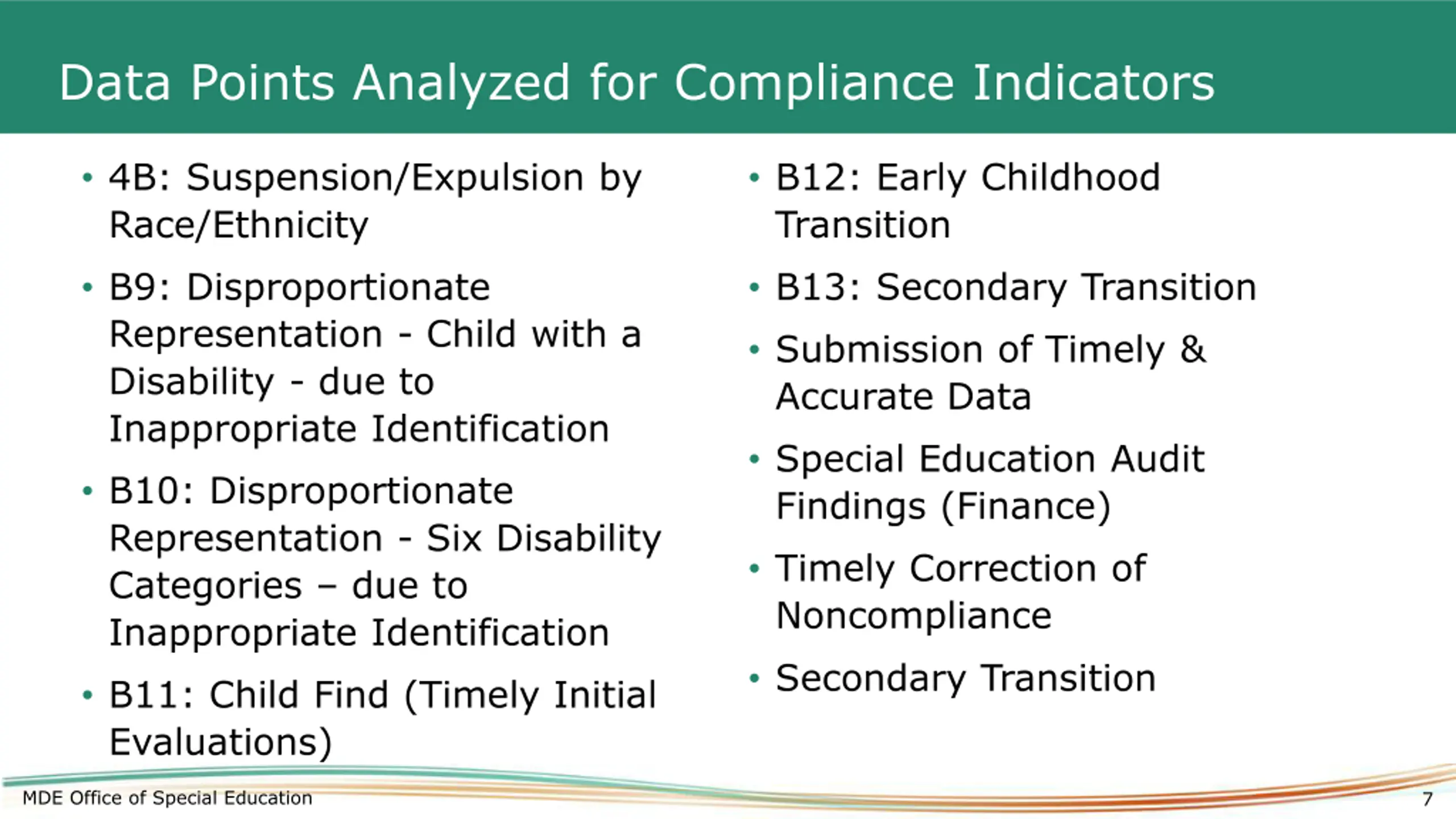 Data Points Analyzed for Compliance Indicators

• 4B: Suspension/Expulsion by Race/Ethnicity

• B9: Disproportionate Representation - Child with a Disability - due to Inappropriate Identification

• B10: Disproportionate Representation - Six Disability Categories – due to Inappropriate Identification

• B11: Child Find (Timely Initial Evaluations)

• B12: Early Childhood Transition

• B13: Secondary Transition

• Submission of Timely & Accurate Data

• Special Education Audit Findings (Finance)

• Timely Correction of Noncompliance

• Secondary Transition

MDE Office of Special Education

7